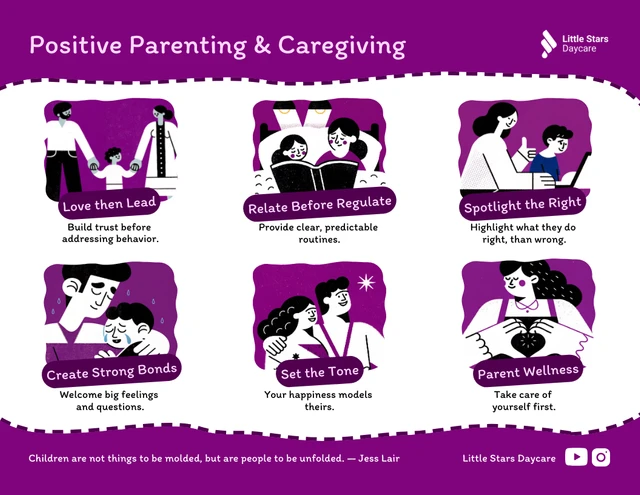 Positive Parenting & Caregiving

Little Stars Daycare

Love then Lead
Build trust before addressing behavior.

Relate Before Regulate
Provide clear, predictable routines.

Spotlight the Right
Highlight what they do right, than wrong.

Create Strong Bonds
Welcome big feelings and questions.

Set the Tone
Your happiness models theirs.

Parent Wellness
Take care of yourself first.

Children are not things to be molded, but are people to be unfolded. — Jess Lair

Little Stars Daycare